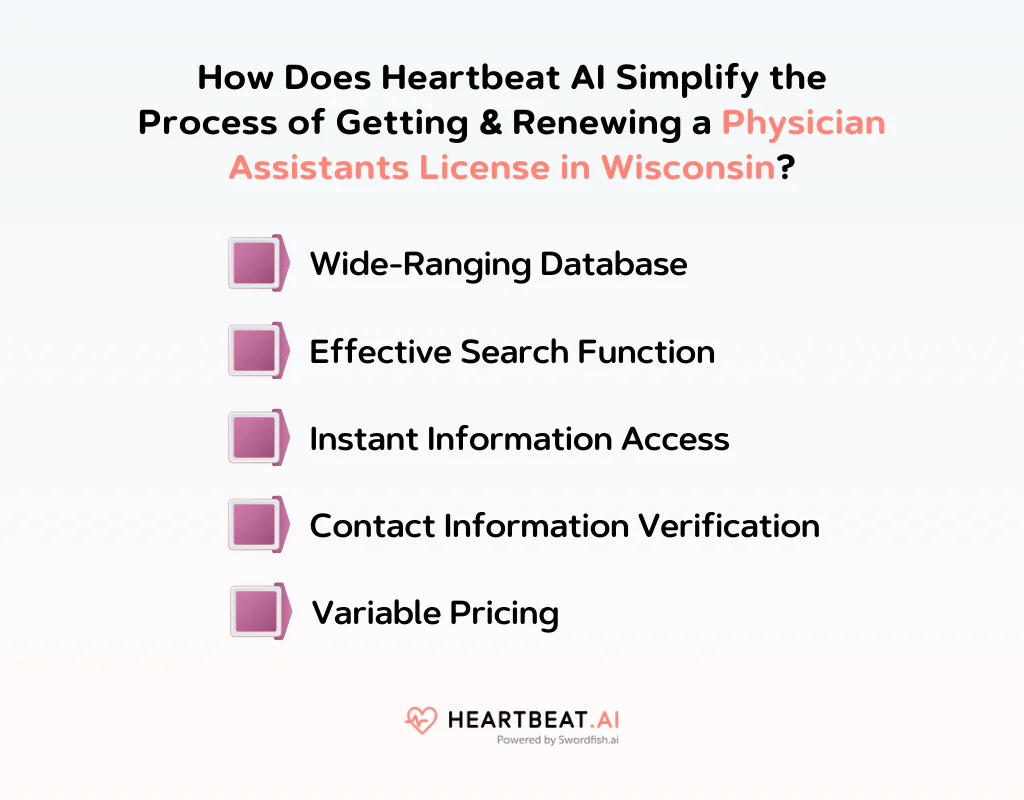 How Does Heartbeat AI Simplify the Process of Getting & Renewing a Physician Assistants License in Wisconsin?

Wide-Ranging Database

Effective Search Function

Instant Information Access

Contact Information Verification

Variable Pricing

HEARTBEAT.AI
Powered by Swordfish.ai